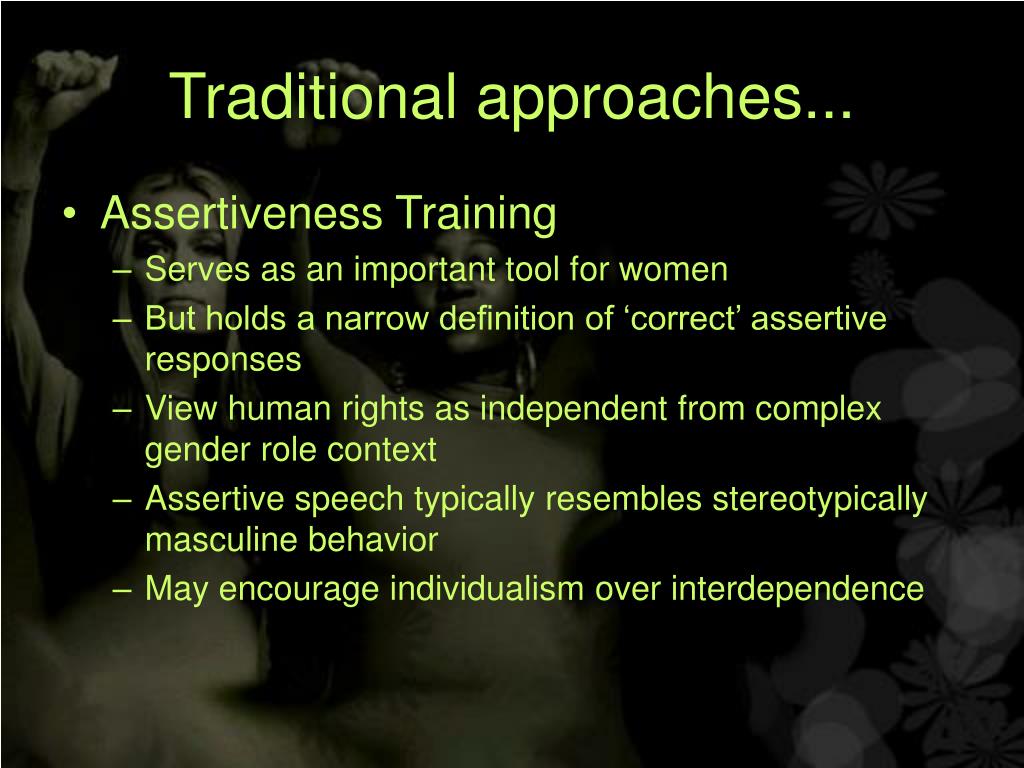 Traditional approaches...

• Assertiveness Training
– Serves as an important tool for women
– But holds a narrow definition of ‘correct’ assertive responses
– View human rights as independent from complex gender role context
– Assertive speech typically resembles stereotypically masculine behavior
– May encourage individualism over interdependence